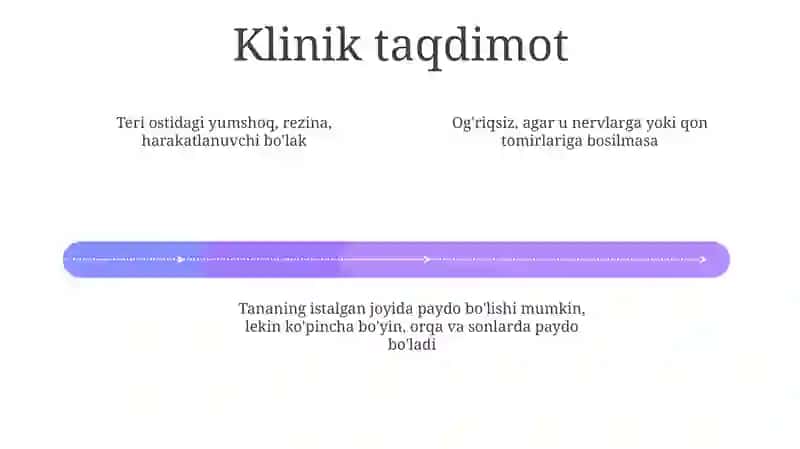 Klinik taqdimot

Teri ostidagi yumshoq, rezina, harakatlanuvchi bo'lak

Og'riqsiz, agar u nervlarga yoki qon tomirlariga bosilmasa

Tananing istalgan joyida paydo bo'lishi mumkin, lekin ko'pincha bo'yin, orqa va sonlarda paydo bo'ladi